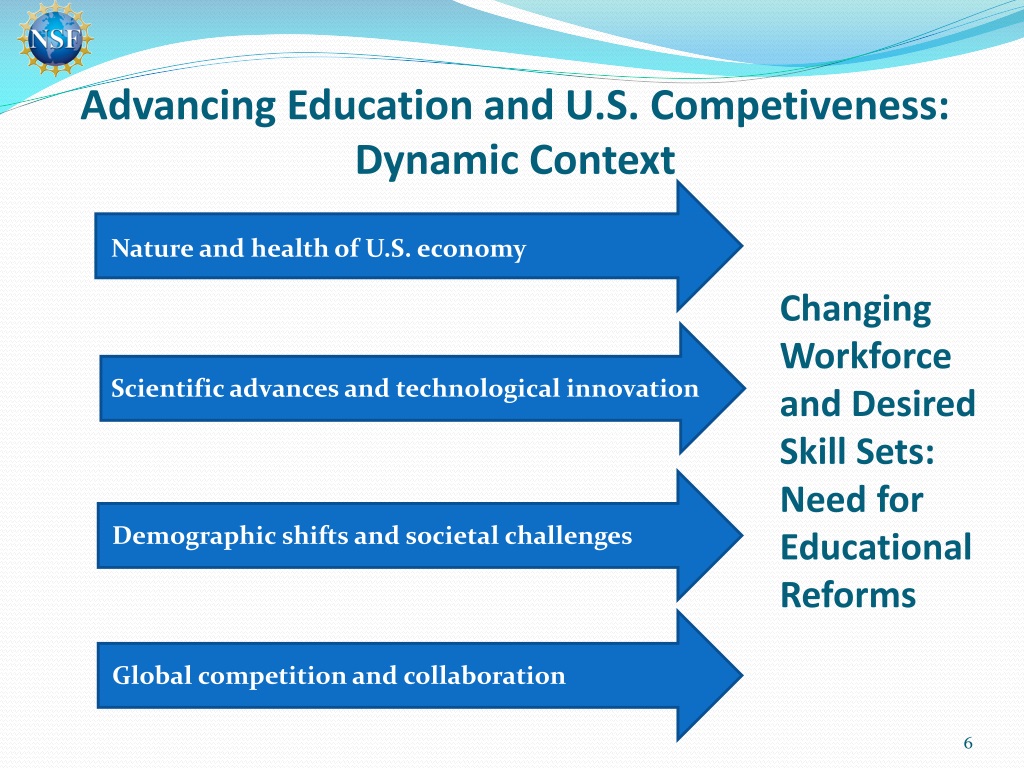 NSF

Advancing Education and U.S. Competiveness: Dynamic Context

Nature and health of U.S. economy

Scientific advances and technological innovation

Demographic shifts and societal challenges

Global competition and collaboration

Changing Workforce and Desired Skill Sets: Need for Educational Reforms

6